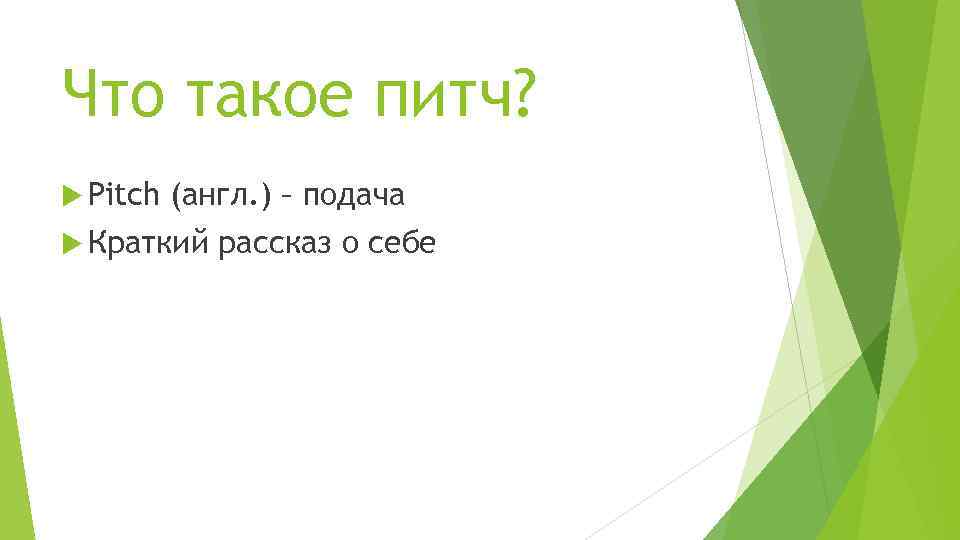 Что такое питч?

Pitch (англ.) – подача

Краткий рассказ о себе